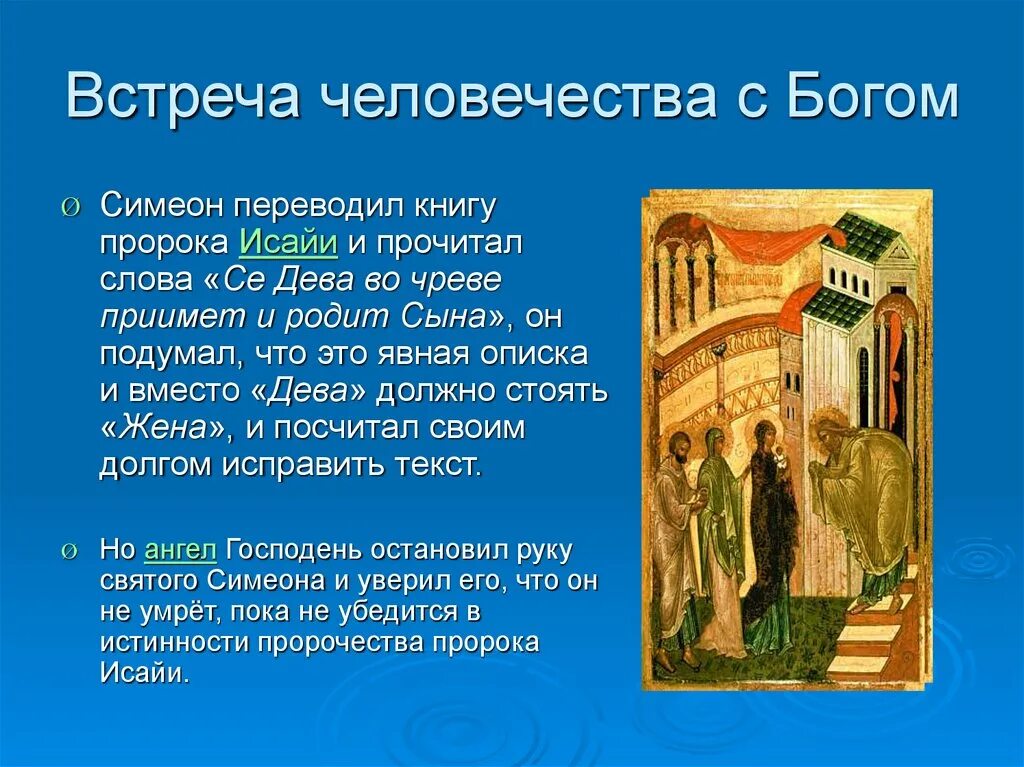 Встреча человечества с Богом

Ø Симеон переводил книгу пророка Исайи и прочитал слова «Се Дева во чреве приимет и родит Сына», он подумал, что это явная описка и вместо «Дева» должно стоять «Жена», и посчитал своим долгом исправить текст.

Ø Но ангел Господень остановил руку святого Симеона и уверил его, что он не умрёт, пока не убедится в истинности пророчества пророка Исайи.